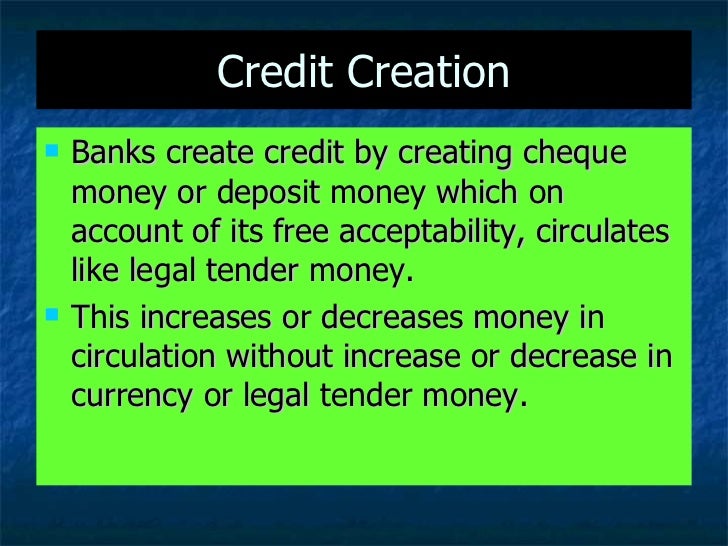 Credit Creation

- Banks create credit by creating cheque money or deposit money which on account of its free acceptability, circulates like legal tender money.
- This increases or decreases money in circulation without increase or decrease in currency or legal tender money.